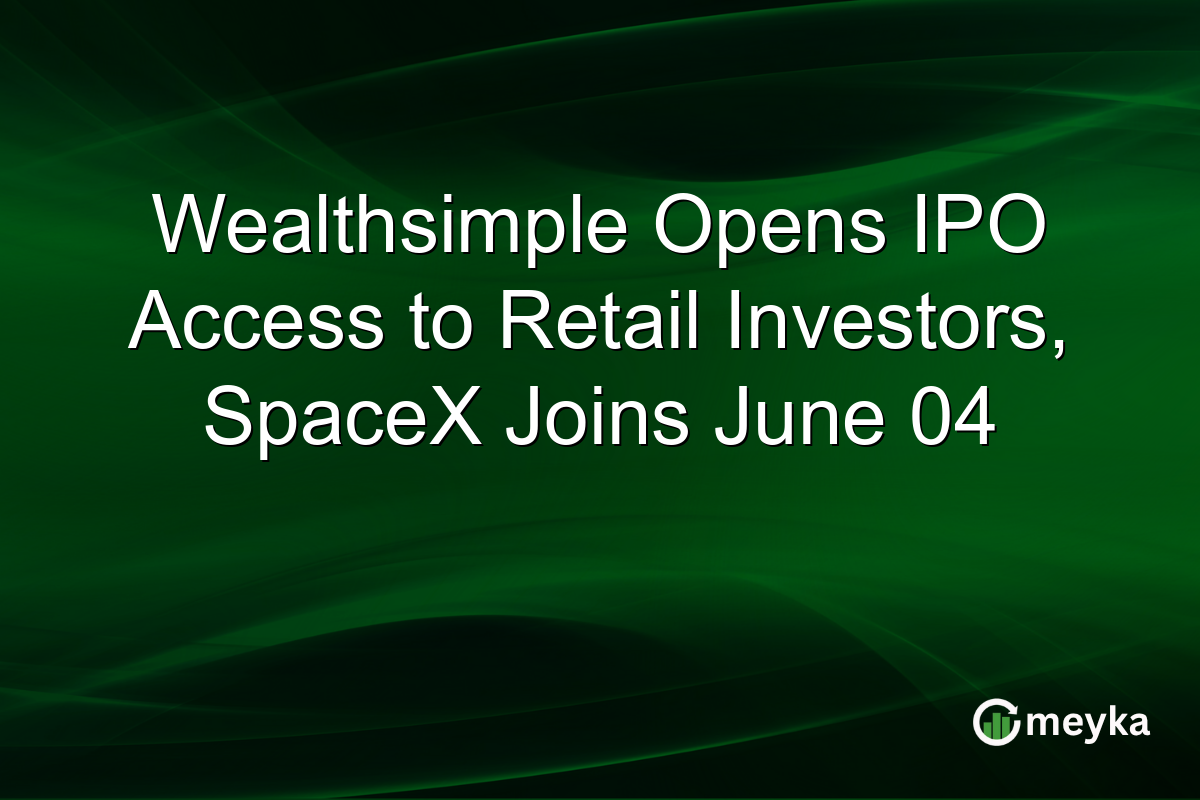 Wealthsimple Opens IPO Access to Retail Investors, SpaceX Joins June 04

meyka